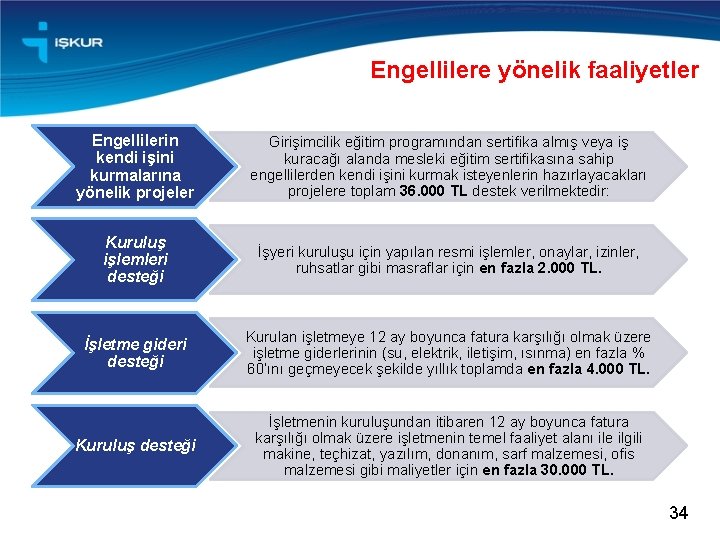 İŞKUR

Engellilere yönelik faaliyetler

Engellilerin kendi işini kurmalarına yönelik projeler

Girişimcilik eğitim programından sertifika almış veya iş kuracağı alanda mesleki eğitim sertifikasına sahip engellilerden kendi işini kurmak isteyenlerin hazırlayacakları projelere toplam 36.000 TL destek verilmektedir:

Kuruluş işlemleri desteği

İşyeri kuruluşu için yapılan resmi işlemler, onaylar, izinler, ruhsatlar gibi masraflar için en fazla 2.000 TL.

İşletme gideri desteği

Kurulan işletmeye 12 ay boyunca fatura karşılığı olmak üzere işletme giderlerinin (su, elektrik, iletişim, ısınma) en fazla % 60'ını geçmeyecek şekilde yıllık toplamda en fazla 4.000 TL.

Kuruluş desteği

İşletmenin kuruluşundan itibaren 12 ay boyunca fatura karşılığı olmak üzere işletmenin temel faaliyet alanı ile ilgili makine, teçhizat, yazılım, donanım, sarf malzemesi, ofis malzemesi gibi maliyetler için en fazla 30.000 TL.

34